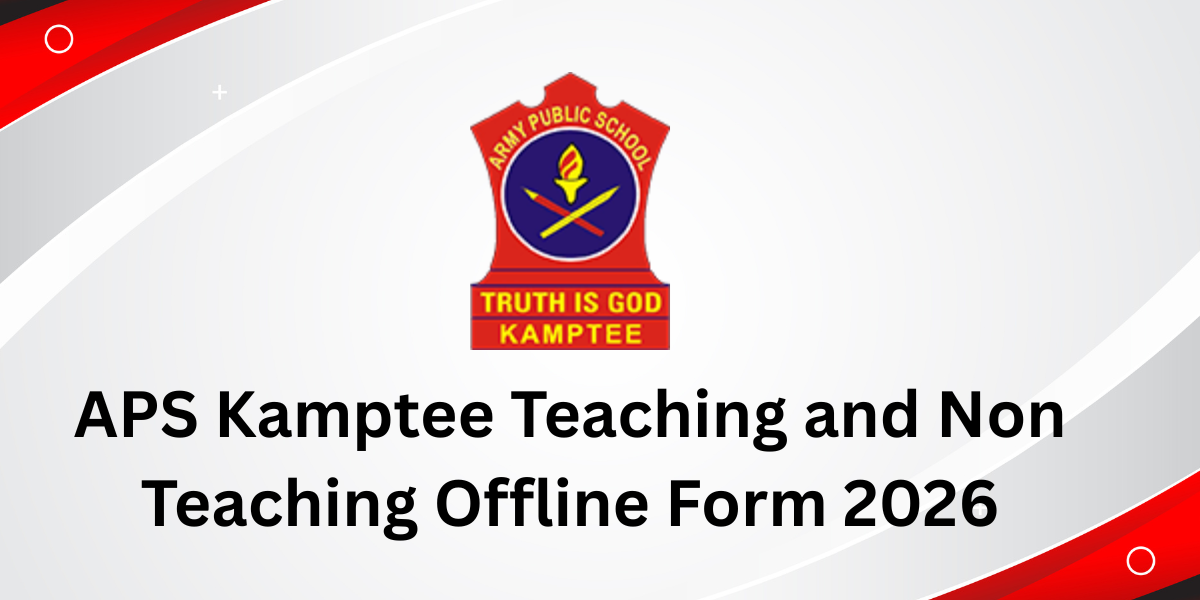 ARMY PUBLIC SCHOOL
TRUTH IS GOD
KAMPTEE

APS Kamptee Teaching and Non Teaching Offline Form 2026